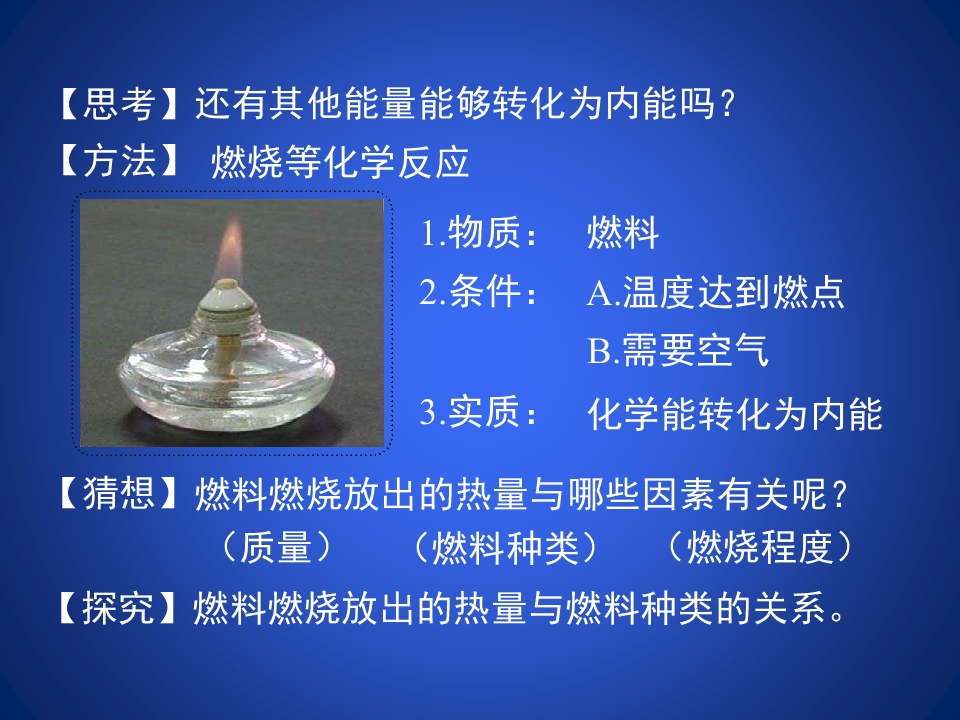 【思考】还有其他能量能够转化为内能吗？
【方法】 燃烧等化学反应

1.物质： 燃料
2.条件： A.温度达到燃点
B.需要空气
3.实质： 化学能转化为内能

【猜想】燃料燃烧放出的热量与哪些因素有关呢？
（质量） （燃料种类） （燃烧程度）
【探究】燃料燃烧放出的热量与燃料种类的关系。